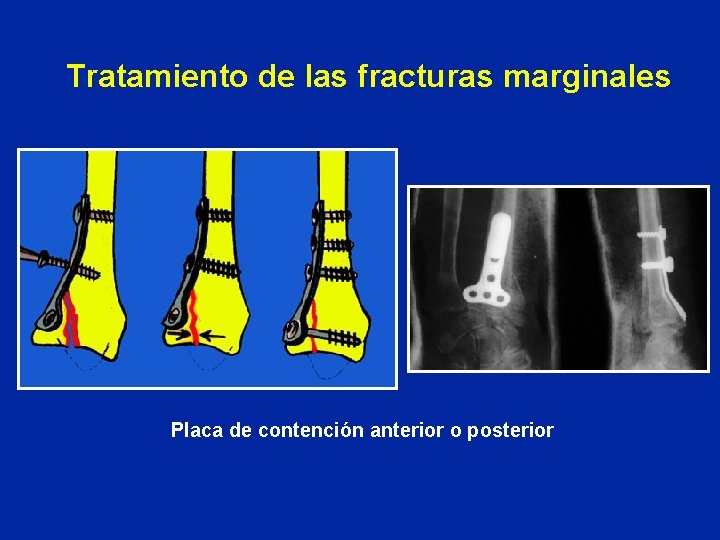 Tratamiento de las fracturas marginales

Placa de contención anterior o posterior